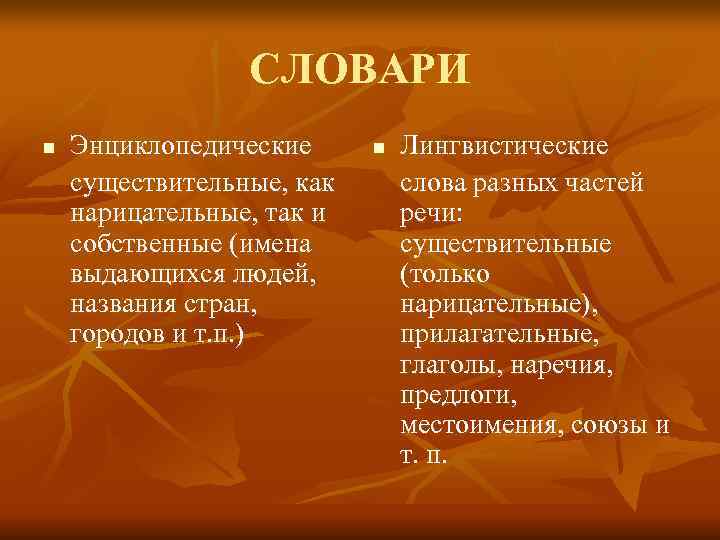 СЛОВАРИ

■ Энциклопедические

существительные, как нарицательные, так и собственные (имена выдающихся людей, названия стран, городов и т.п.)

■ Лингвистические

слова разных частей речи: существительные (только нарицательные), прилагательные, глаголы, наречия, предлоги, местоимения, союзы и т. п.